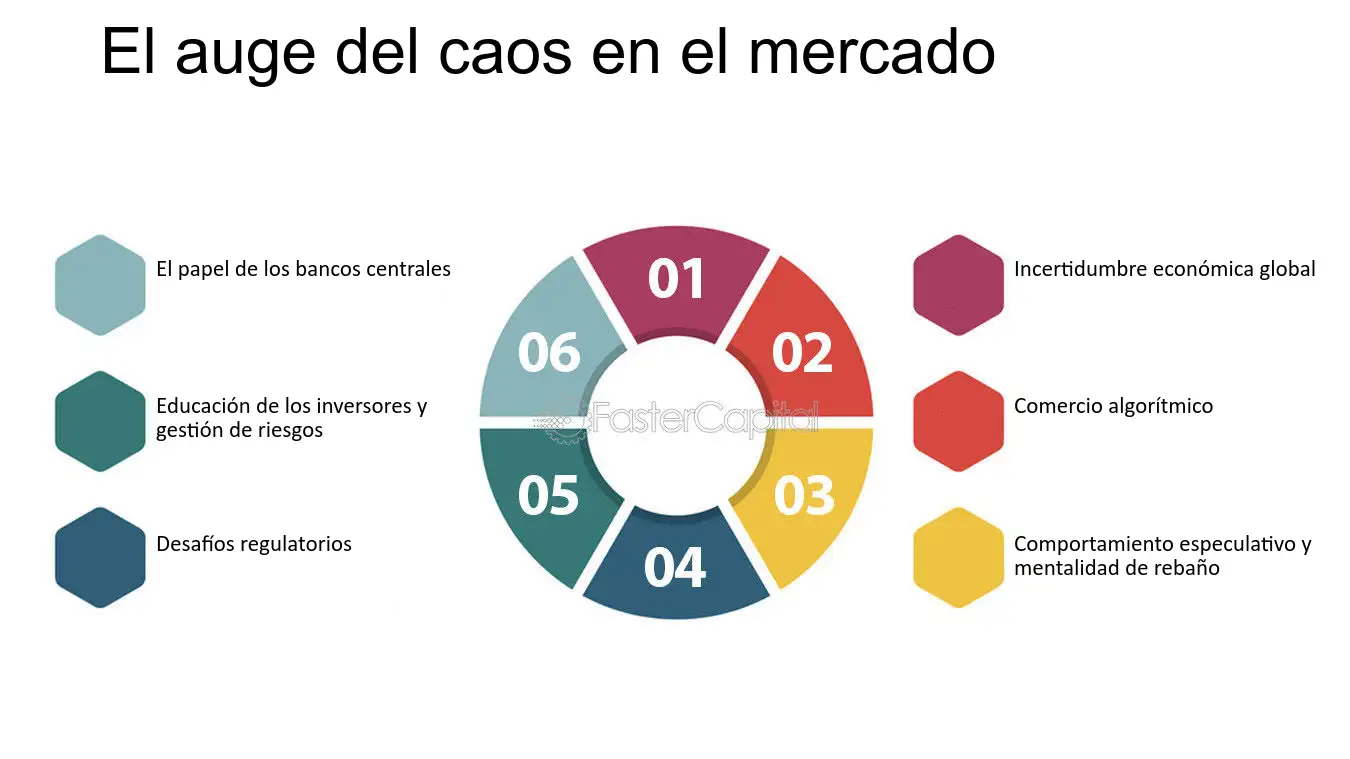 El auge del caos en el mercado

El papel de los bancos centrales

Educación de los inversores y gestión de riesgos

Desafíos regulatorios

01

02

03

04

05

06

FasterCapital

Incertidumbre económica global

Comercio algorítmico

Comportamiento especulativo y mentalidad de rebaño